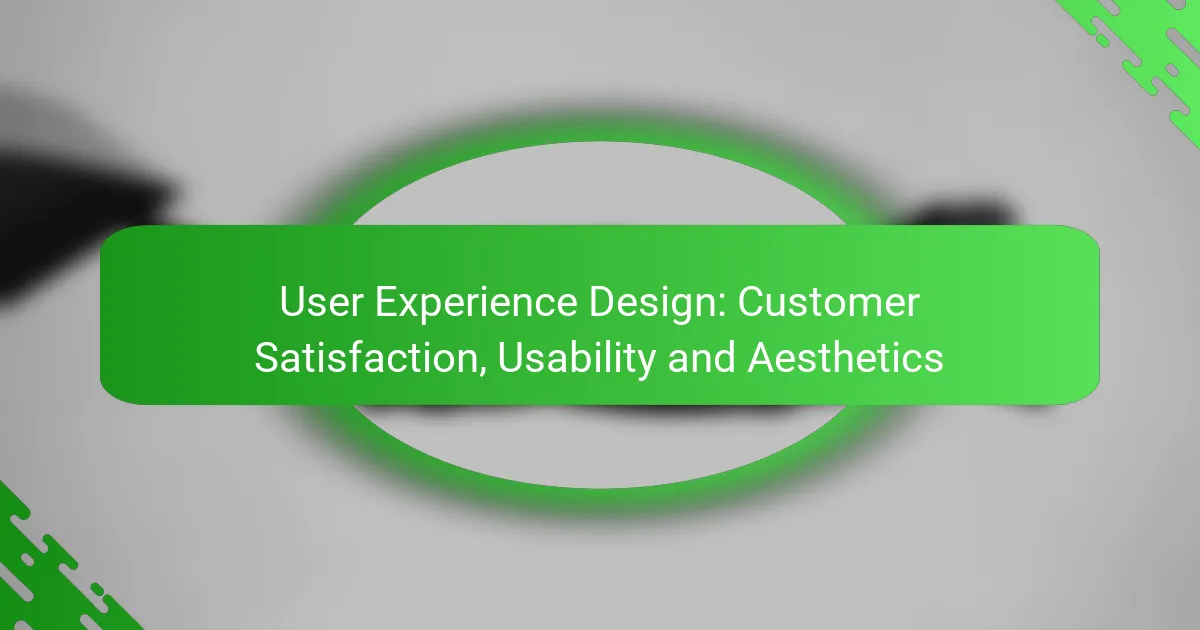 User Experience Design: Customer Satisfaction, Usability and Aesthetics